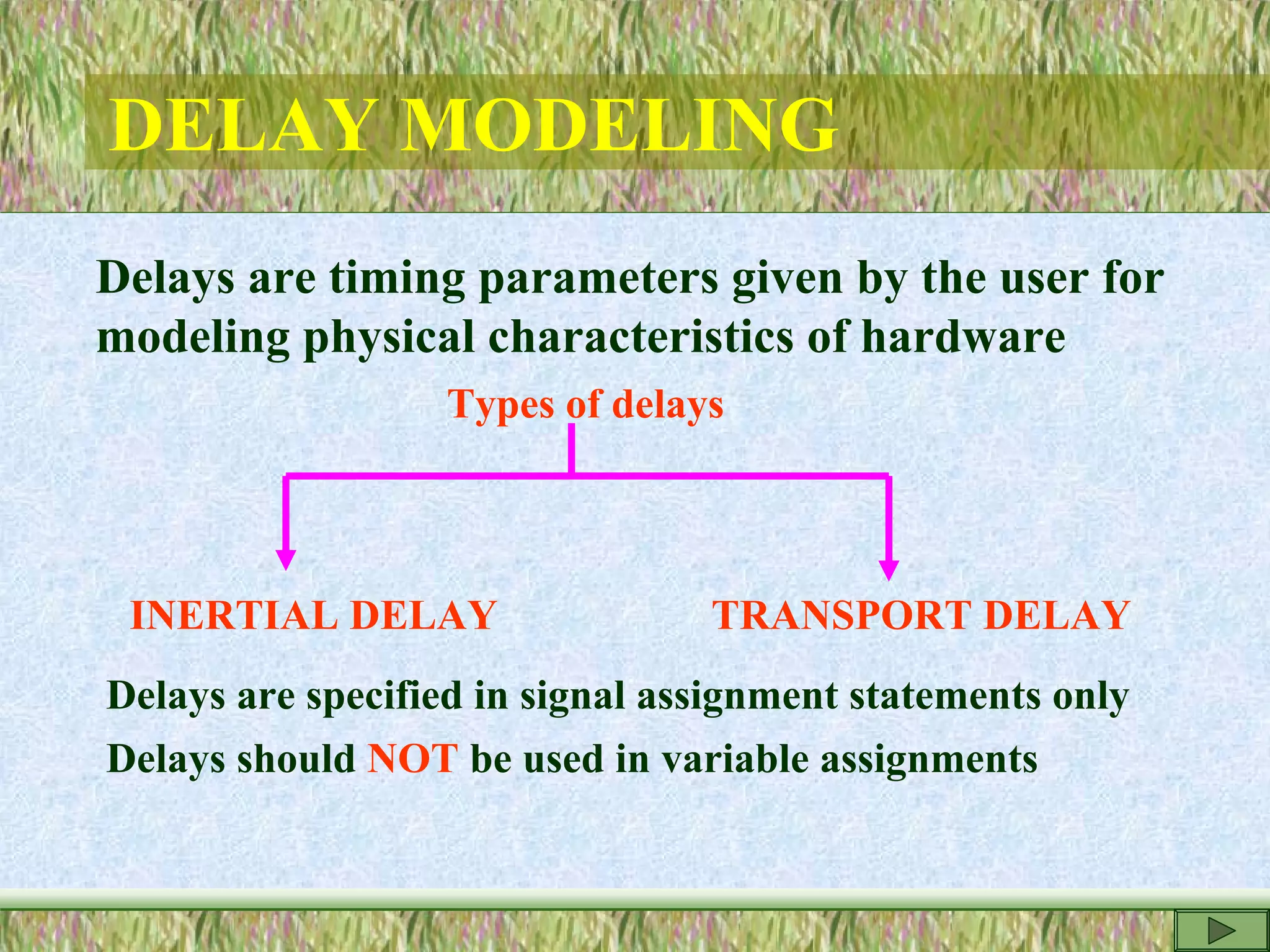 DELAY MODELING

Delays are timing parameters given by the user for modeling physical characteristics of hardware

Types of delays

INERTIAL DELAY

TRANSPORT DELAY

Delays are specified in signal assignment statements only

Delays should NOT be used in variable assignments